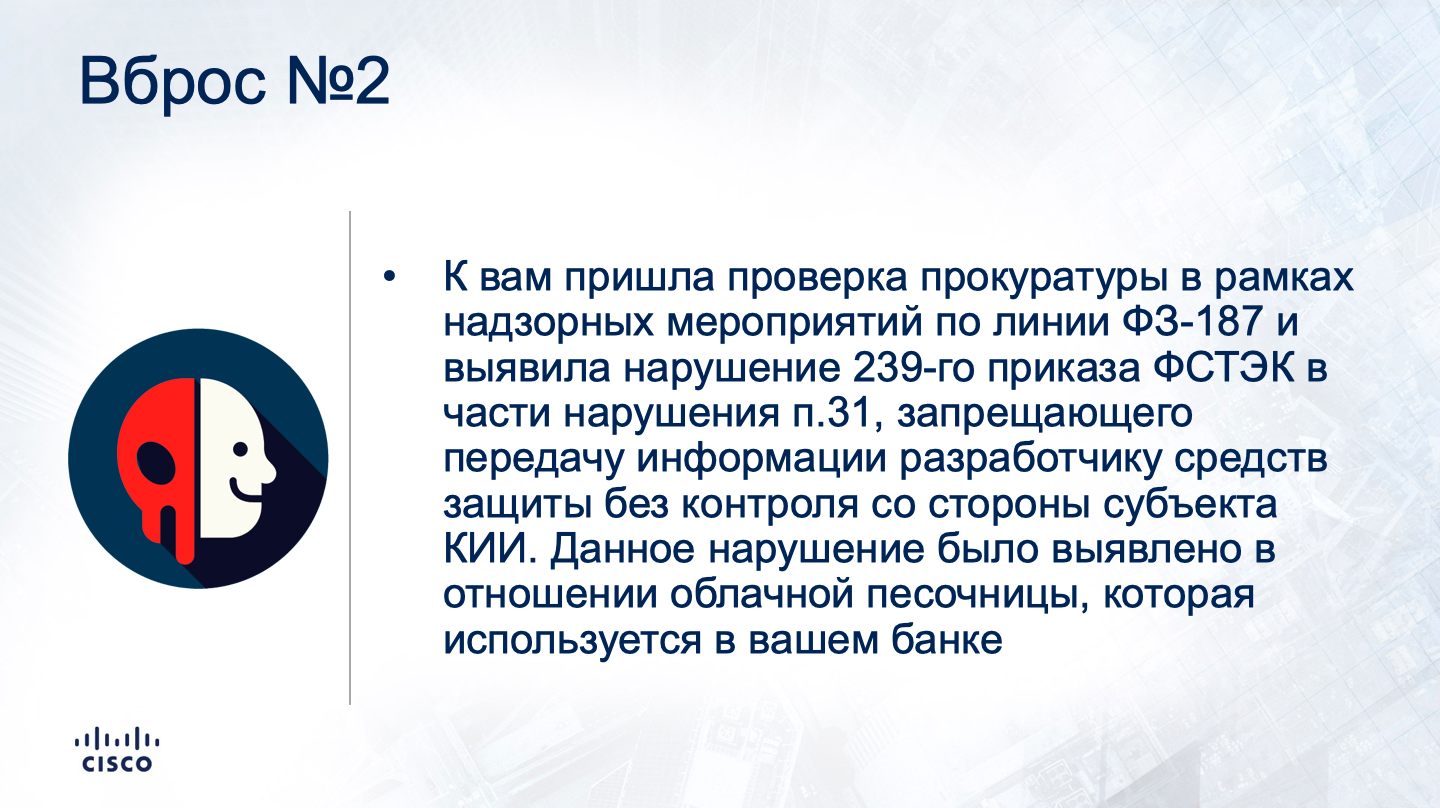 Вброс №2

• К вам пришла проверка прокуратуры в рамках надзорных мероприятий по линии ФЗ-187 и выявила нарушение 239-го приказа ФСТЭК в части нарушения п.31, запрещающего передачу информации разработчику средств защиты без контроля со стороны субъекта КИИ. Данное нарушение было выявлено в отношении облачной песочницы, которая используется в вашем банке

CISCO